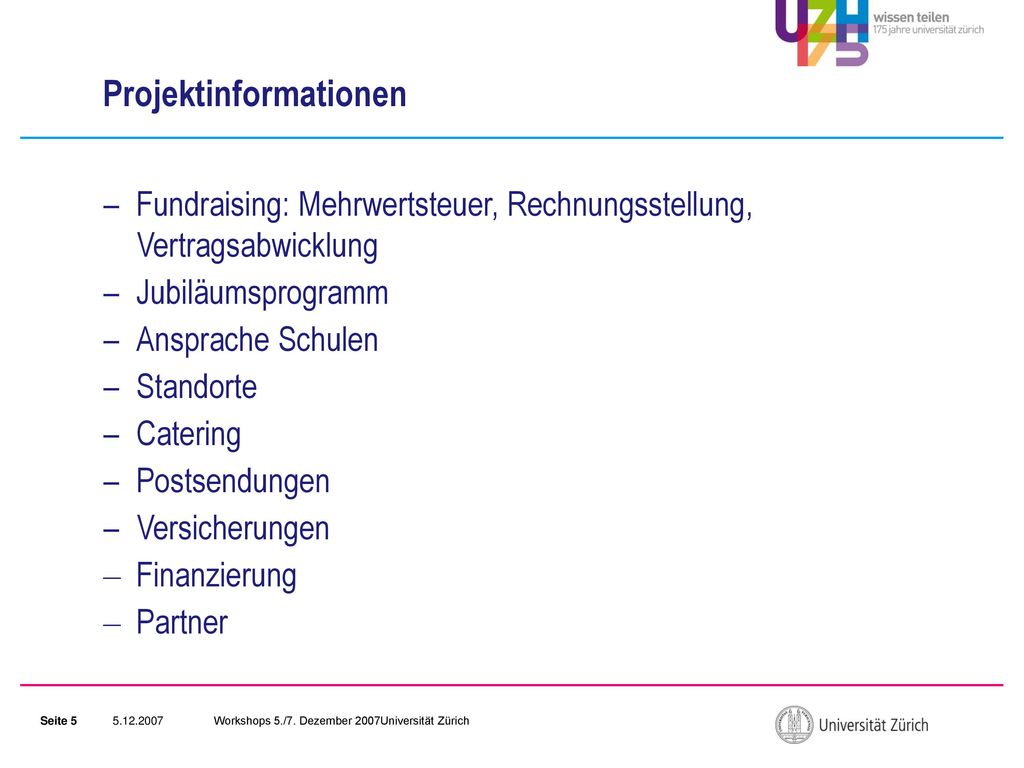 UZH 175 wissen teilen
175 jahre universität zürich

Projektinformationen

– Fundraising: Mehrwertsteuer, Rechnungsstellung, Vertragsabwicklung
– Jubiläumsprogramm
– Ansprache Schulen
– Standorte
– Catering
– Postsendungen
– Versicherungen
– Finanzierung
– Partner

Seite 5 5.12.2007 Workshops 5./7. Dezember 2007Universität Zürich

Universität Zürich